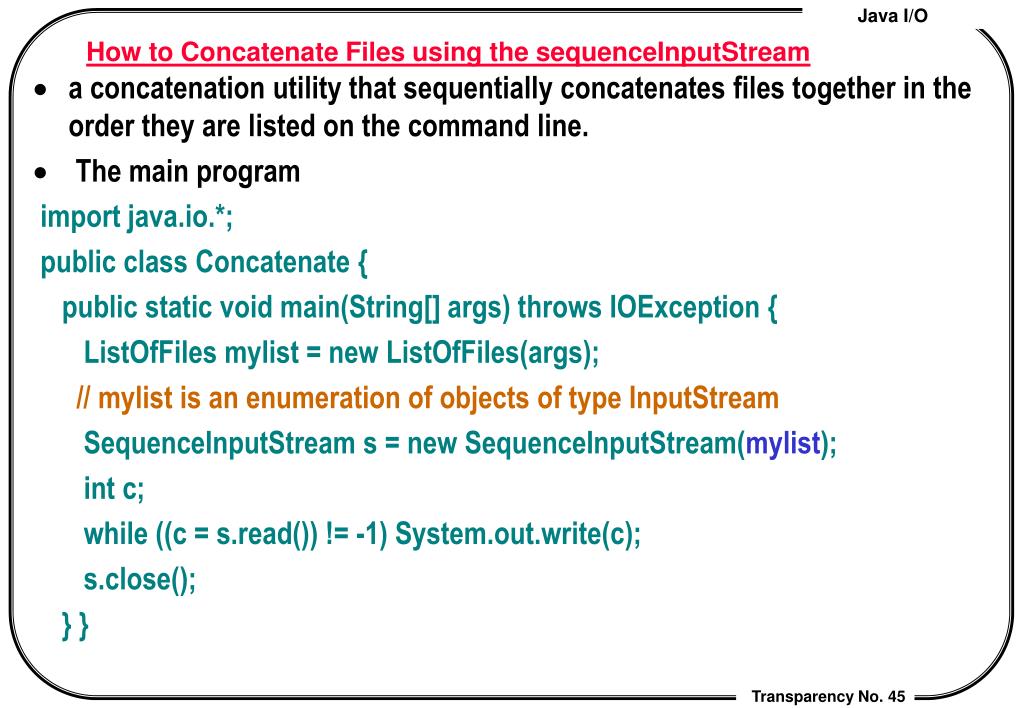 Java I/O

How to Concatenate Files using the sequenceInputStream

• a concatenation utility that sequentially concatenates files together in the order they are listed on the command line.

• The main program

import java.io.*;
public class Concatenate {
  public static void main(String[] args) throws IOException {
    ListOfFiles mylist = new ListOfFiles(args);
   // mylist is an enumeration of objects of type InputStream
    SequenceInputStream s = new SequenceInputStream(mylist);
    int c;
    while ((c = s.read()) != -1) System.out.write(c);
    s.close();
  } }

Transparency No. 45